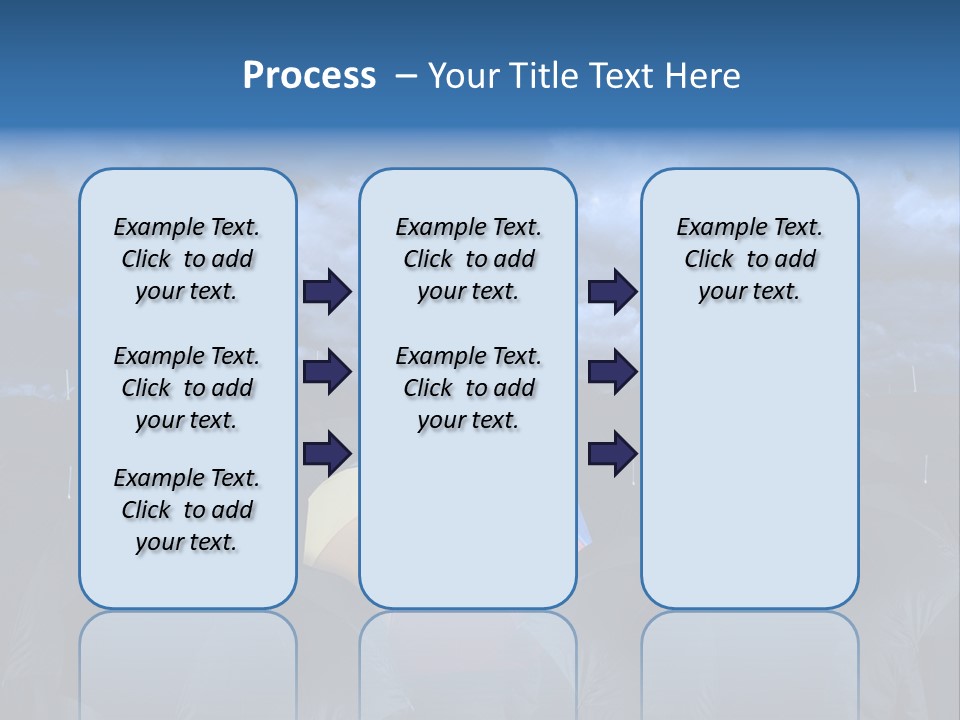 Process – Your Title Text Here

Example Text. Click to add your text.

Example Text. Click to add your text.

Example Text. Click to add your text.

Example Text. Click to add your text.

Example Text. Click to add your text.

Example Text. Click to add your text.